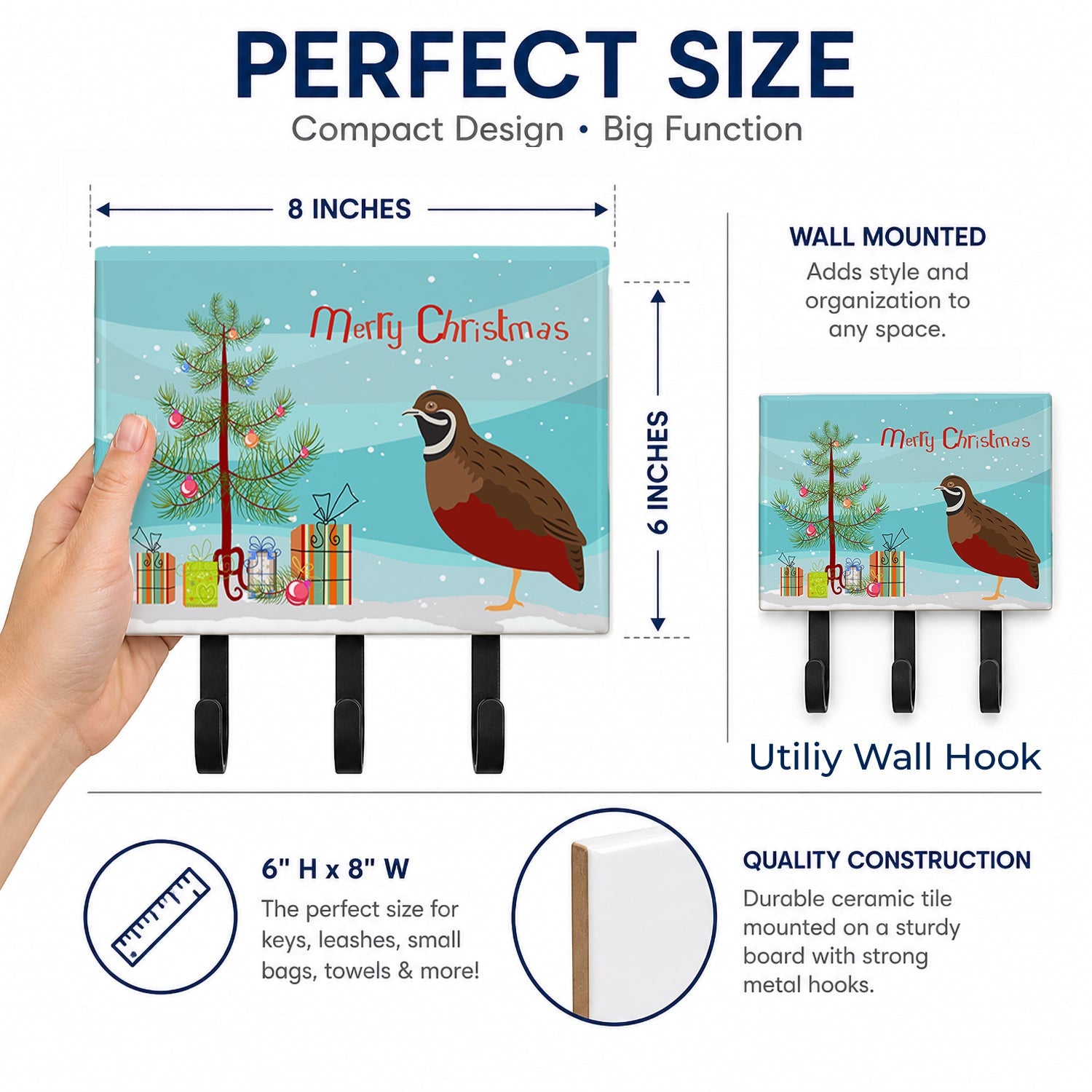 PERFECT SIZE

Compact Design • Big Function

8 INCHES

Merry Christmas

6 INCHES

WALL MOUNTED

Adds style and organization to any space.

Merry Christmas

Utiliy Wall Hook

6" H x 8" W

The perfect size for keys, leashes, small bags, towels & more!

QUALITY CONSTRUCTION

Durable ceramic tile mounted on a sturdy board with strong metal hooks.